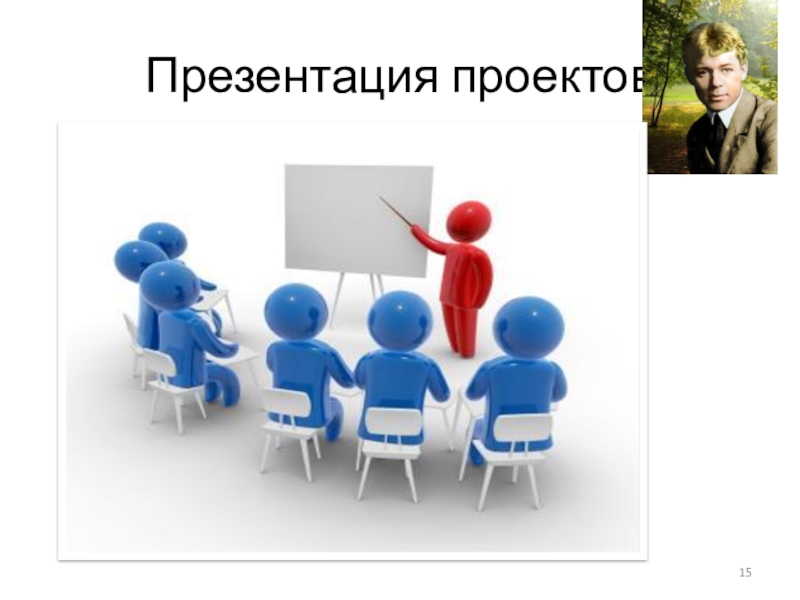 Презентация проектов

15